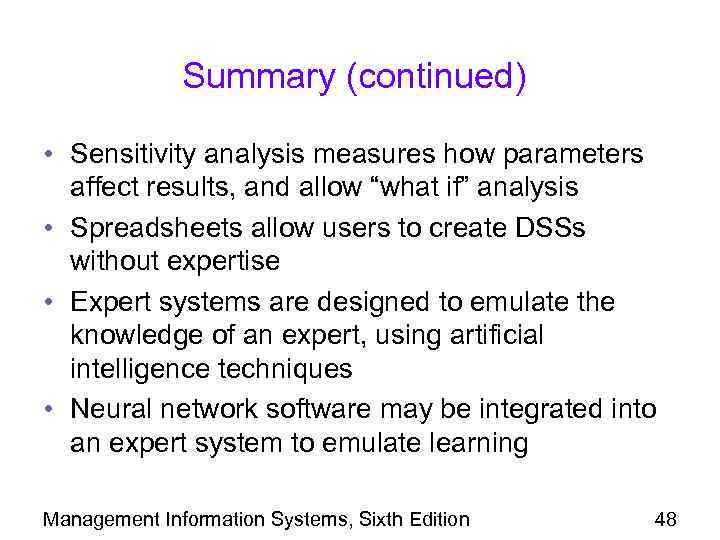 Summary (continued)

• Sensitivity analysis measures how parameters affect results, and allow “what if” analysis
• Spreadsheets allow users to create DSSs without expertise
• Expert systems are designed to emulate the knowledge of an expert, using artificial intelligence techniques
• Neural network software may be integrated into an expert system to emulate learning

Management Information Systems, Sixth Edition 48